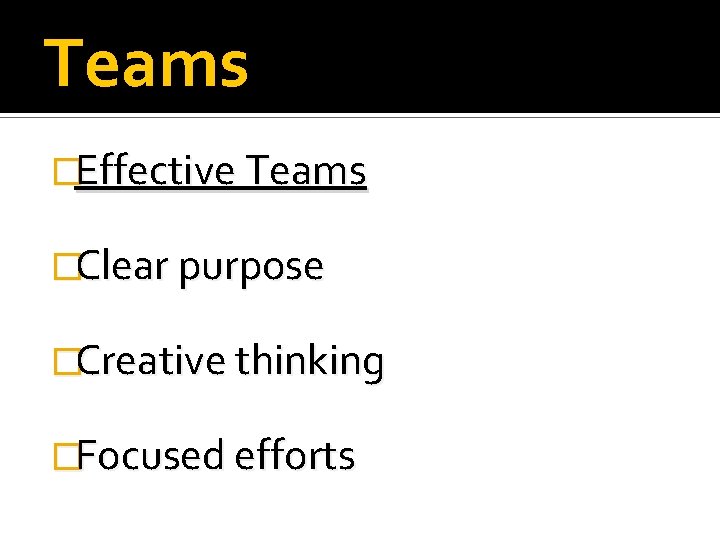 Teams

Effective Teams

Clear purpose

Creative thinking

Focused efforts